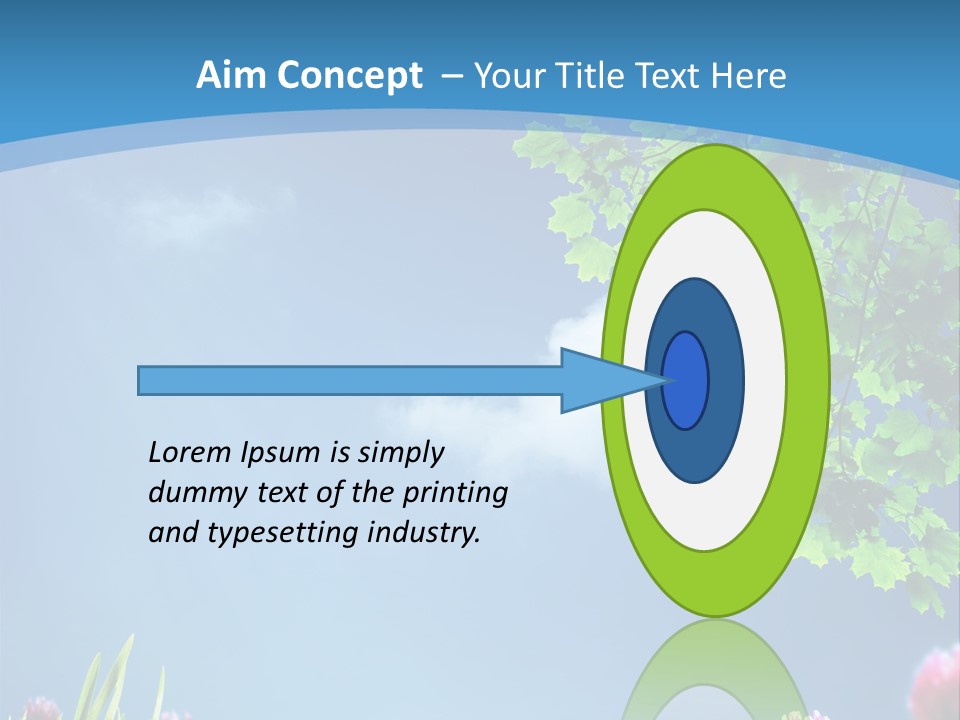 Aim Concept – Your Title Text Here

Lorem Ipsum is simply dummy text of the printing and typesetting industry.